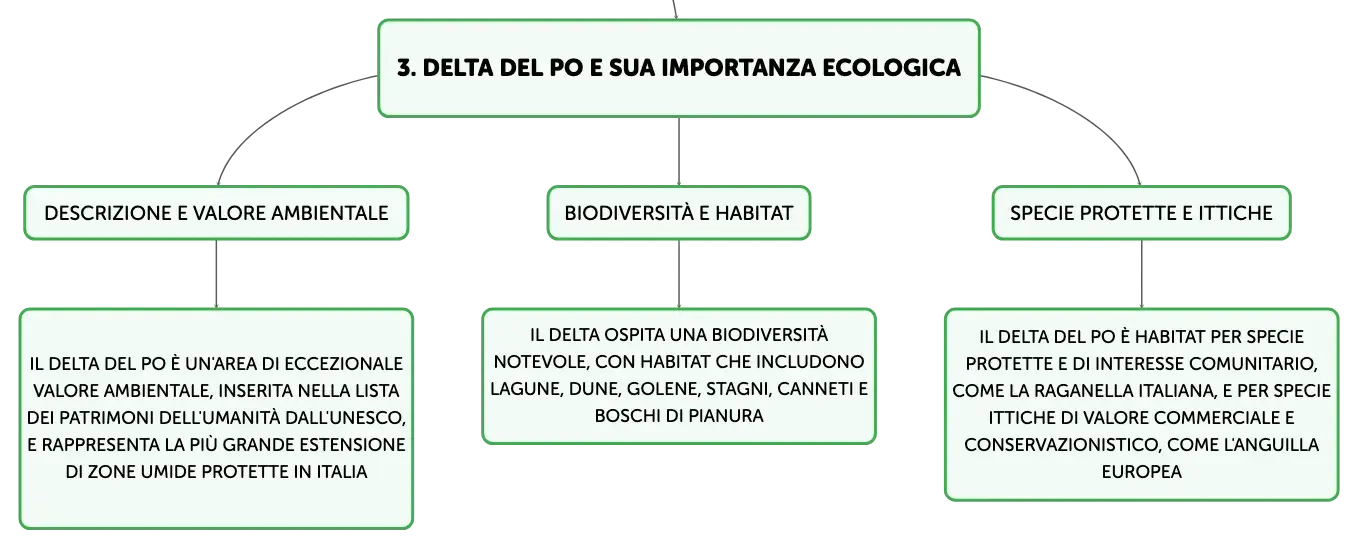 3. DELTA DEL PO E SUA IMPORTANZA ECOLOGICA

DESCRIZIONE E VALORE AMBIENTALE

IL DELTA DEL PO È UN'AREA DI ECCEZIONALE VALORE AMBIENTALE, INSERITA NELLA LISTA DEI PATRIMONI DELL'UMANITÀ DALL'UNESCO, E RAPPRESENTA LA PIÙ GRANDE ESTENSIONE DI ZONE UMIDE PROTETTE IN ITALIA

BIODIVERSITÀ E HABITAT

IL DELTA OSPITA UNA BIODIVERSITÀ NOTEVOLE, CON HABITAT CHE INCLUDONO LAGUNE, DUNE, GOLENE, STAGNI, CANNETI E BOSCHI DI PIANURA

SPECIE PROTETTE E ITTICHE

IL DELTA DEL PO È HABITAT PER SPECIE PROTETTE E DI INTERESSE COMUNITARIO, COME LA RAGANELLA ITALIANA, E PER SPECIE ITTICHE DI VALORE COMMERCIALE E CONSERVAZIONISTICO, COME L'ANGUILLA EUROPEA